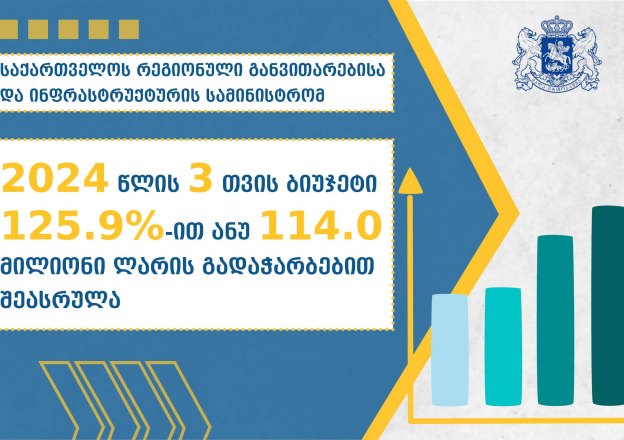 საქართველოს რეგიონული განვითარებისა და ინფრასტრუქტურის სამინისტრომ

2024 წლის 3 თვის ბიუჯეტი 125.9%-ით ანუ 114.0 მილიონი ლარის გადაჭარბებით შეასრულა